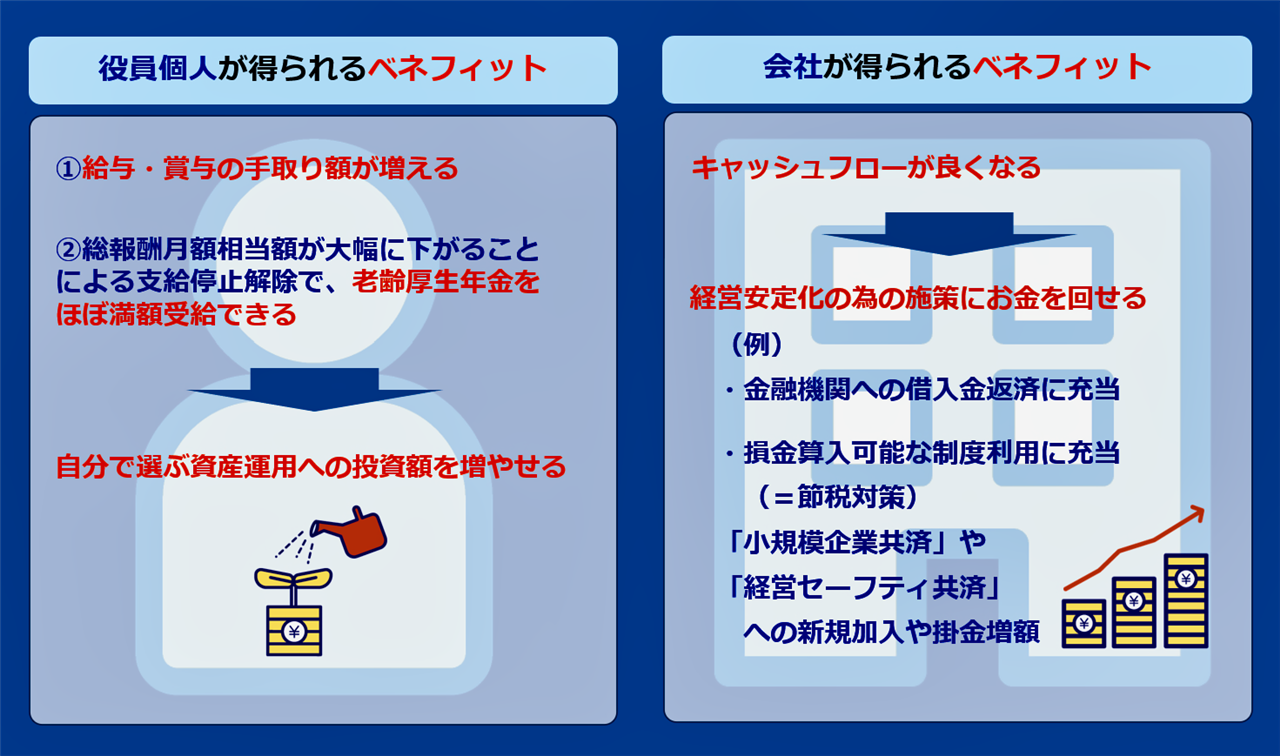 役員個人が得られるベネフィット

①給与・賞与の手取り額が増える

②総報酬月額相当額が大幅に下がることによる支給停止解除で、老齢厚生年金をほぼ満額受給できる

自分で選ぶ資産運用への投資額を増やせる

¥

会社が得られるベネフィット

キャッシュフローが良くなる

経営安定化の為の施策にお金を回せる

（例）

・金融機関への借入金返済に充当

・損金算入可能な制度利用に充当
（＝節税対策）
「小規模企業共済」や
「経営セーフティ共済」
への新規加入や掛金増額

¥

¥

¥